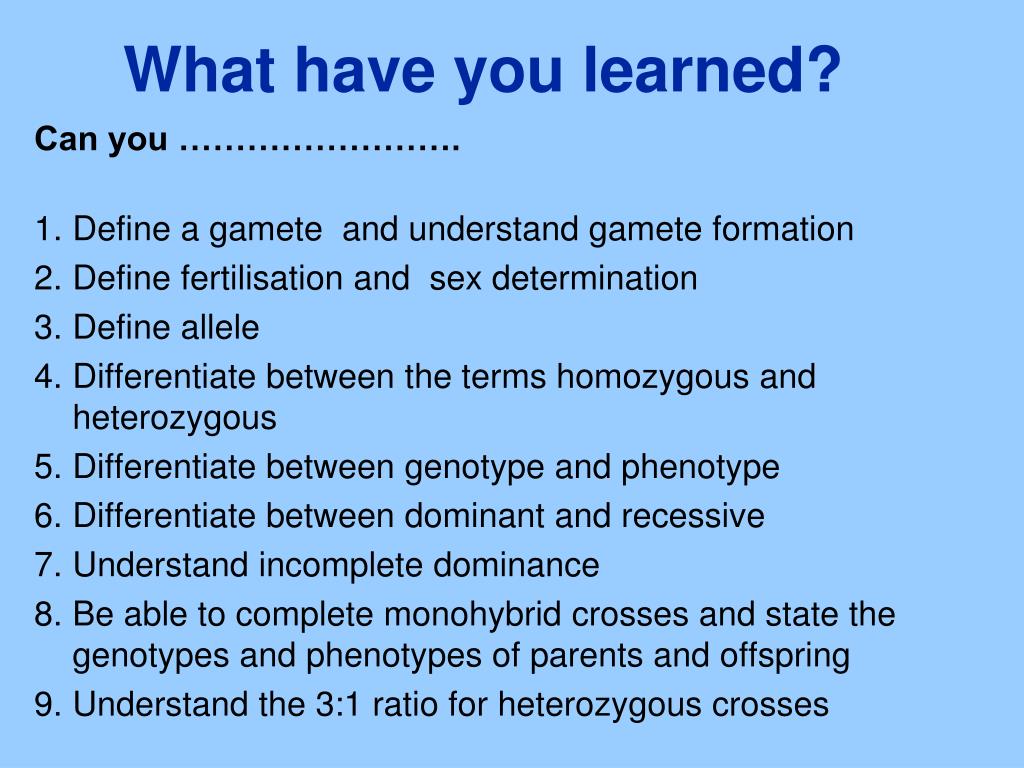 What have you learned?

Can you …………………….

1. Define a gamete and understand gamete formation
2. Define fertilisation and sex determination
3. Define allele
4. Differentiate between the terms homozygous and heterozygous
5. Differentiate between genotype and phenotype
6. Differentiate between dominant and recessive
7. Understand incomplete dominance
8. Be able to complete monohybrid crosses and state the genotypes and phenotypes of parents and offspring
9. Understand the 3:1 ratio for heterozygous crosses